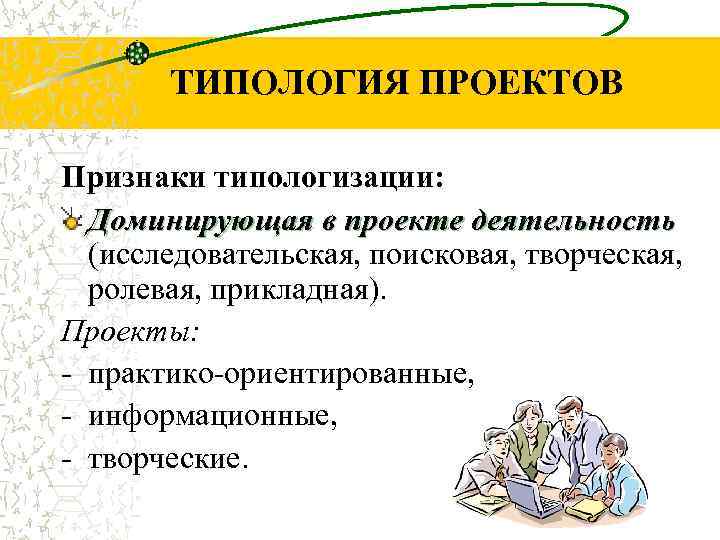 ТИПОЛОГИЯ ПРОЕКТОВ

Признаки типологизации:

Доминирующая в проекте деятельность (исследовательская, поисковая, творческая, ролевая, прикладная).

Проекты:

- практико-ориентированные,
- информационные,
- творческие.